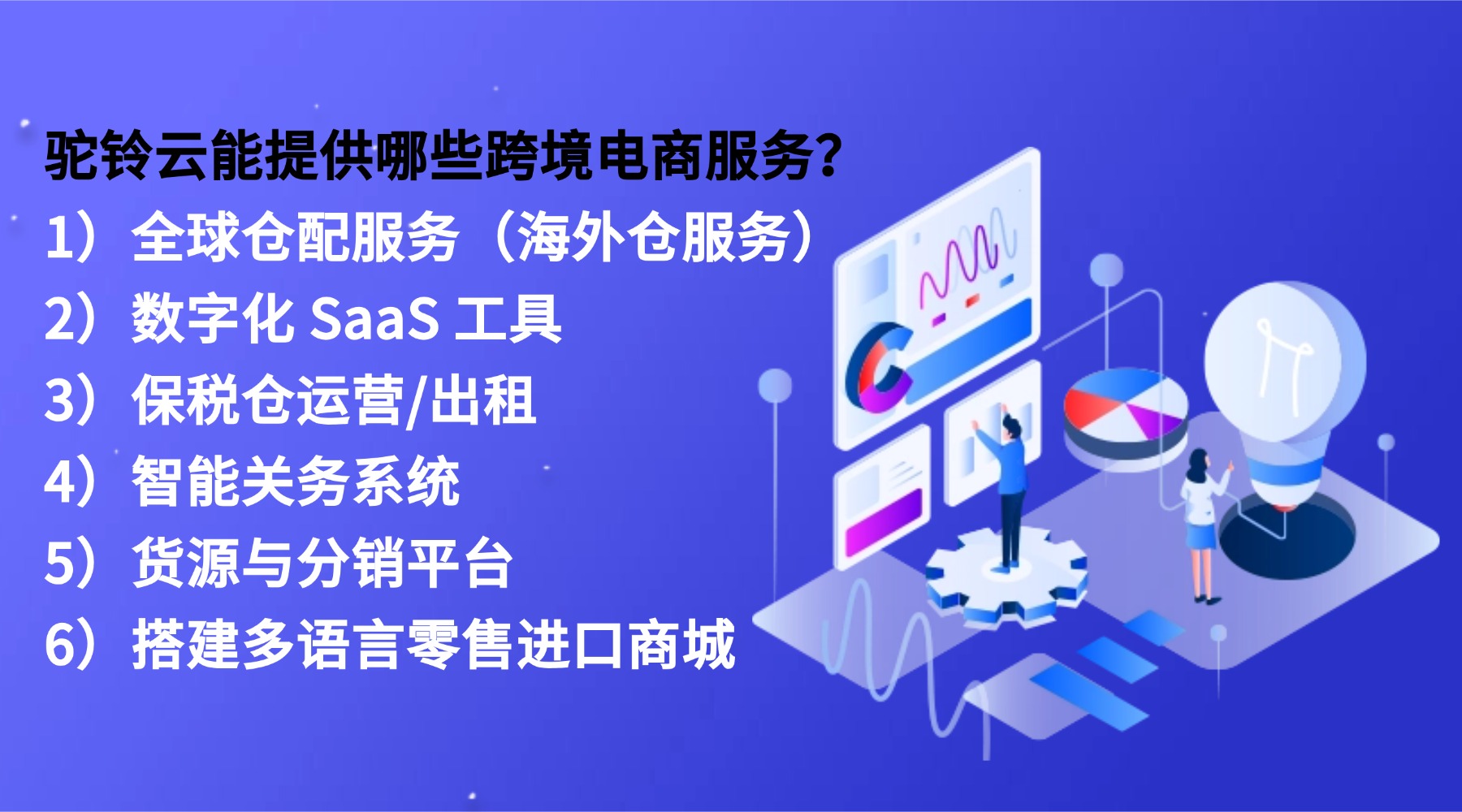 驼铃云能提供哪些跨境电商服务?

1）全球仓配服务（海外仓服务）
2）数字化 SaaS 工具
3）保税仓运营/出租
4）智能关务系统
5）货源与分销平台
6）搭建多语言零售进口商城